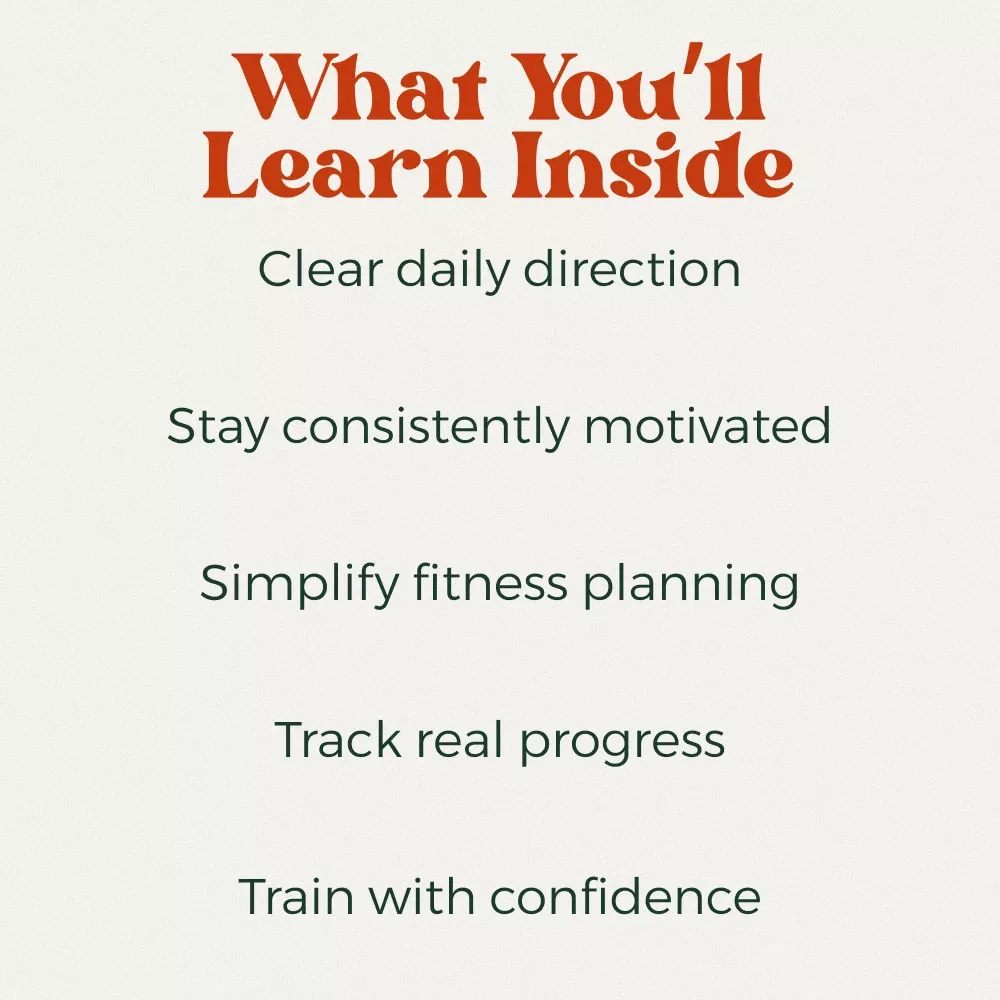 What You'll Learn Inside

Clear daily direction

Stay consistently motivated

Simplify fitness planning

Track real progress

Train with confidence